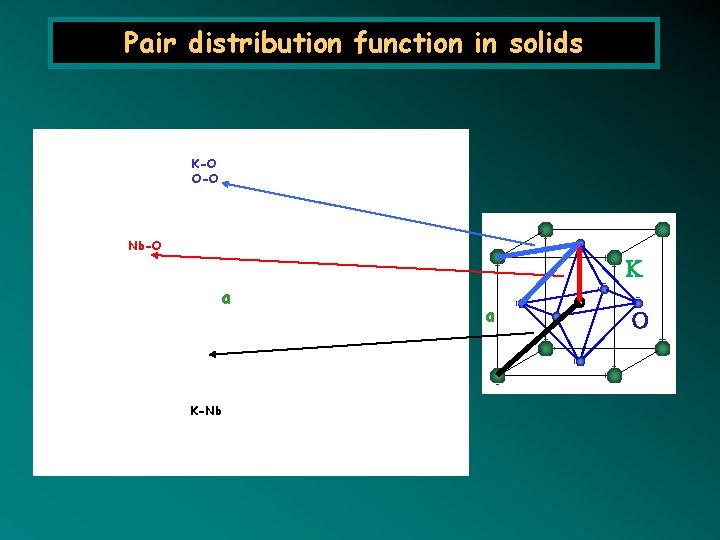 Pair distribution function in solids

K-O
O-O

Nb-O

a

K-Nb

K

a

O